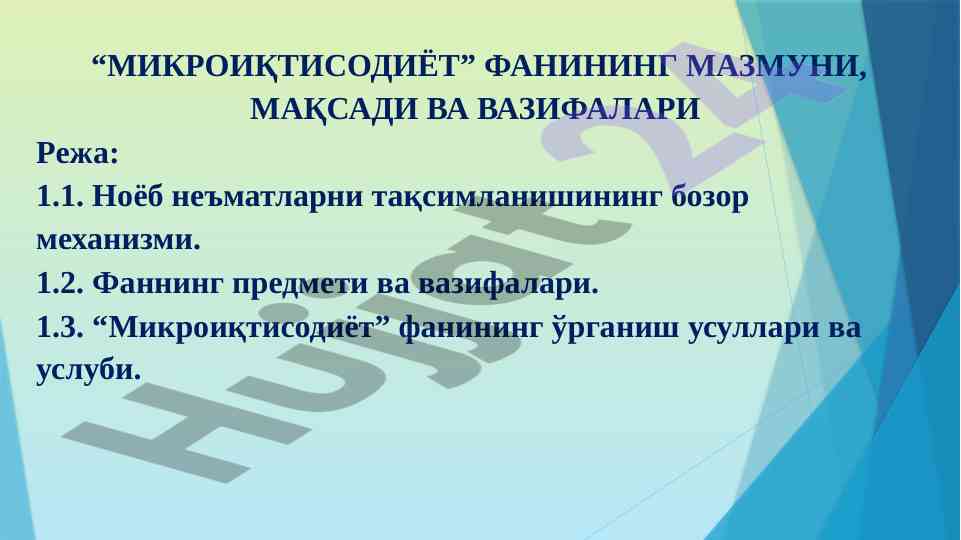 “МИКРОИҚТИСОДИЁТ” ФАНИНИНГ МАЗМУНИ, МАҚСАДИ ВА ВАЗИФАЛАРИ

Режа:
1.1. Ноёб неъматларни тақсимланишининг бозор механизми.
1.2. Фаннинг предмети ва вазифалари.
1.3. “Микроиқтисодиёт” фанининг ўрганиш усуллари ва услуби.

Hujjat 24